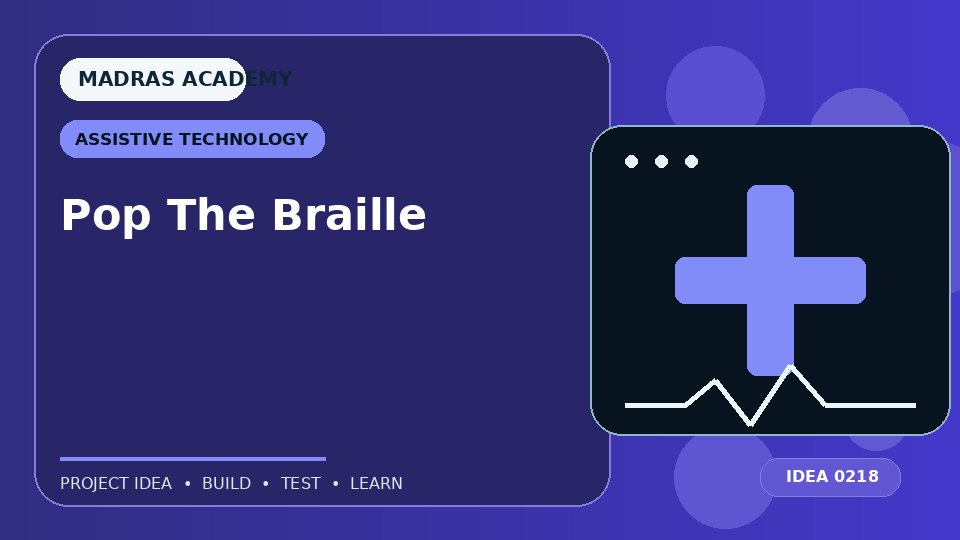 MADRAS ACADEMY

ASSISTIVE TECHNOLOGY

Pop The Braille

PROJECT IDEA • BUILD • TEST • LEARN

IDEA 0218